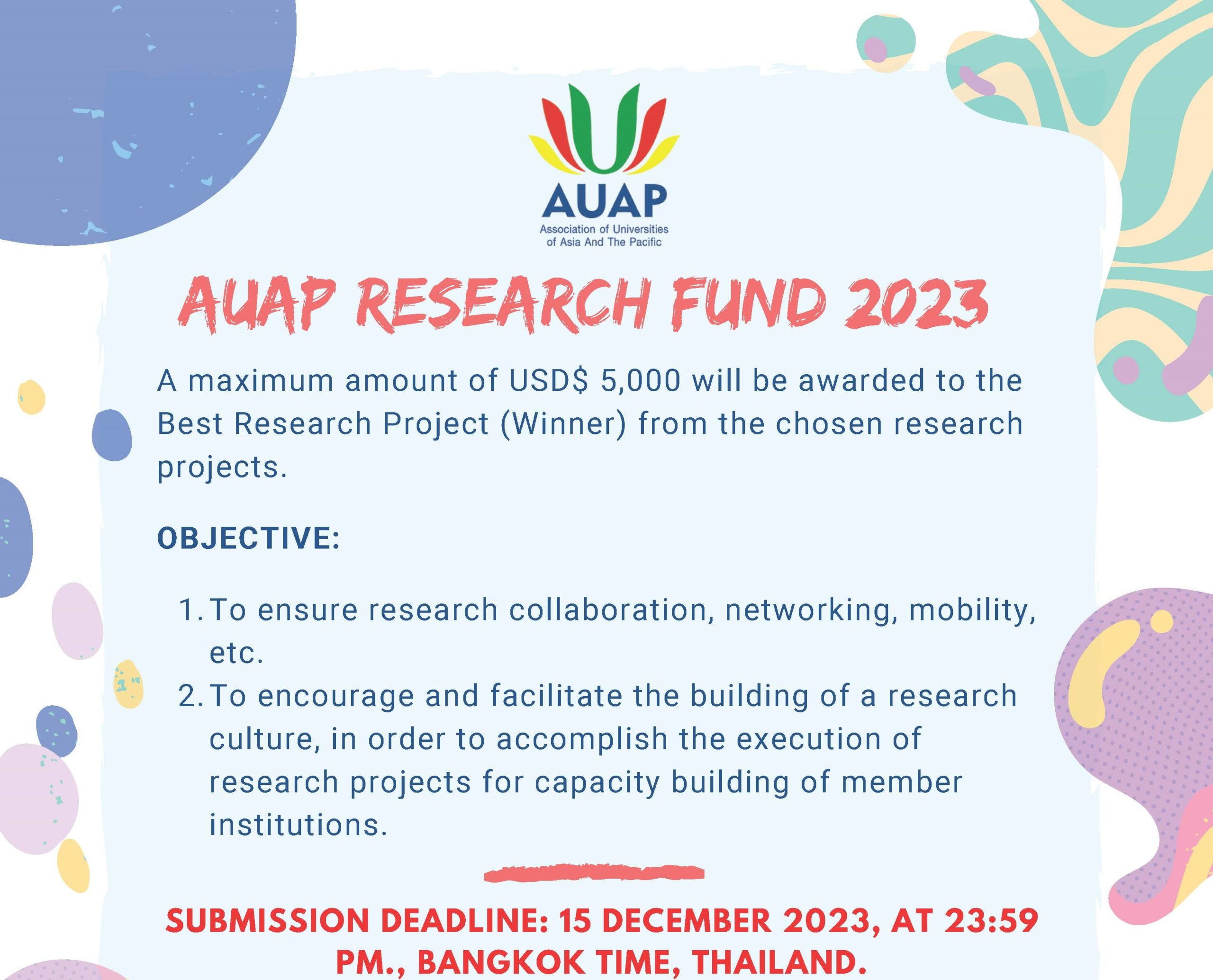 AUAP
Association of Universities of Asia And The Pacific

AUAP RESEARCH FUND 2023

A maximum amount of USD$ 5,000 will be awarded to the Best Research Project (Winner) from the chosen research projects.

OBJECTIVE:

1. To ensure research collaboration, networking, mobility, etc.
2. To encourage and facilitate the building of a research culture, in order to accomplish the execution of research projects for capacity building of member institutions.

SUBMISSION DEADLINE: 15 DECEMBER 2023, AT 23:59 PM., BANGKOK TIME, THAILAND.